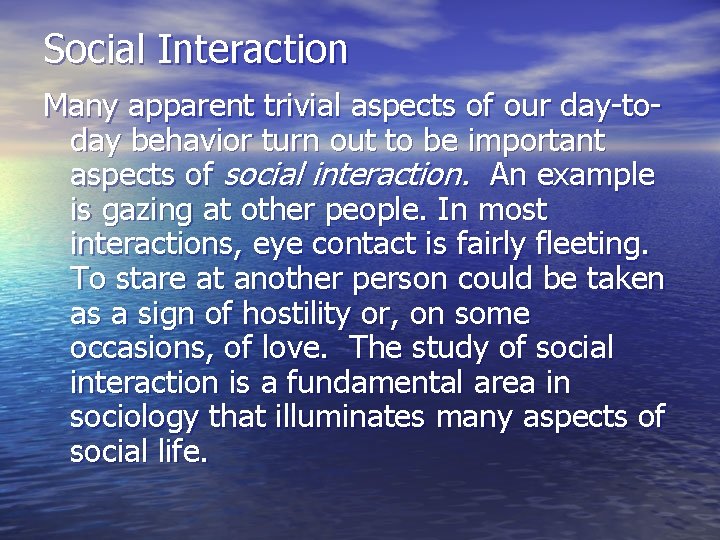 Social Interaction

Many apparent trivial aspects of our day-to-day behavior turn out to be important aspects of social interaction. An example is gazing at other people. In most interactions, eye contact is fairly fleeting. To stare at another person could be taken as a sign of hostility or, on some occasions, of love. The study of social interaction is a fundamental area in sociology that illuminates many aspects of social life.